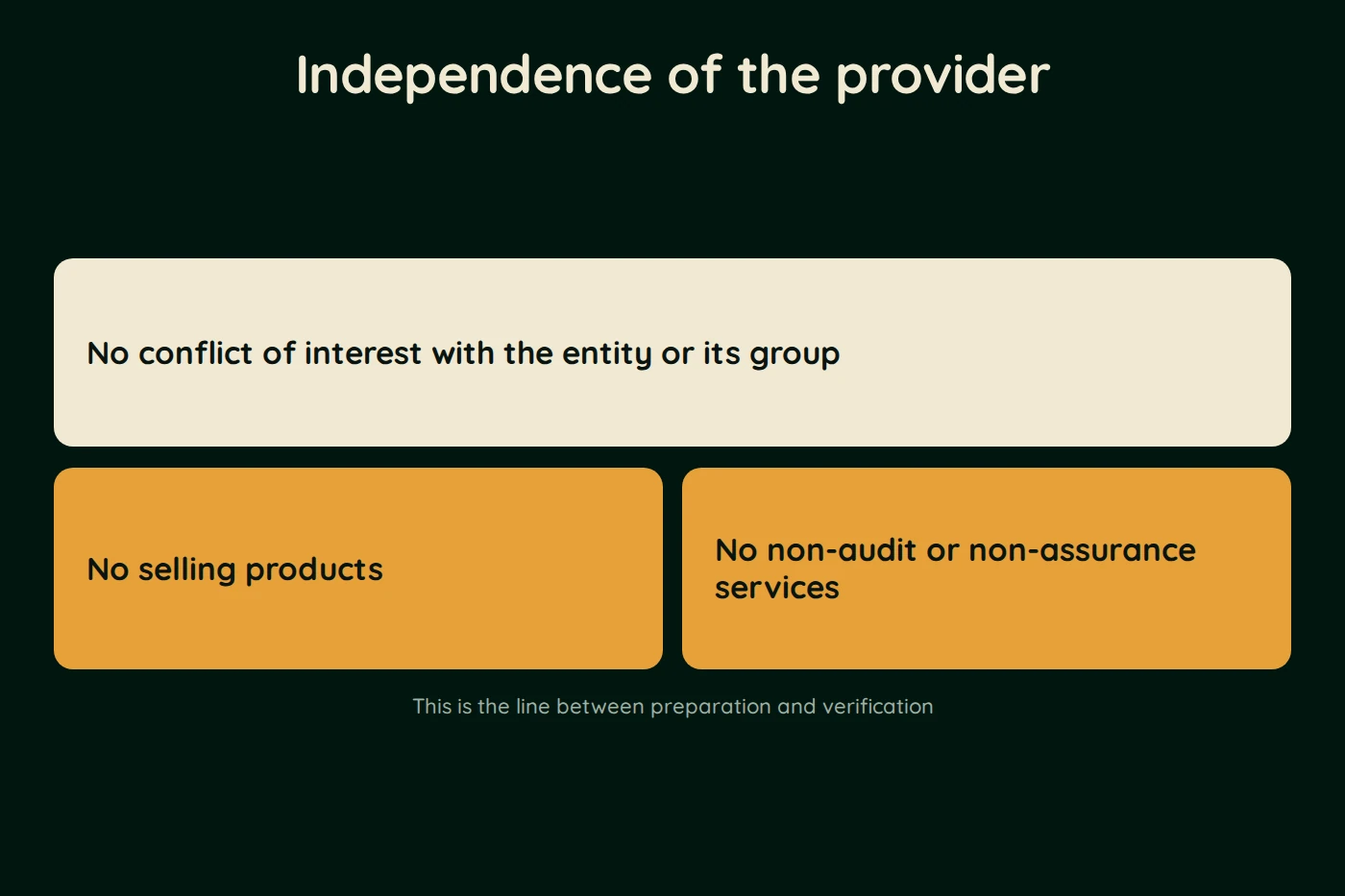 Independence of the provider

No conflict of interest with the entity or its group

No selling products

No non-audit or non-assurance services

This is the line between preparation and verification